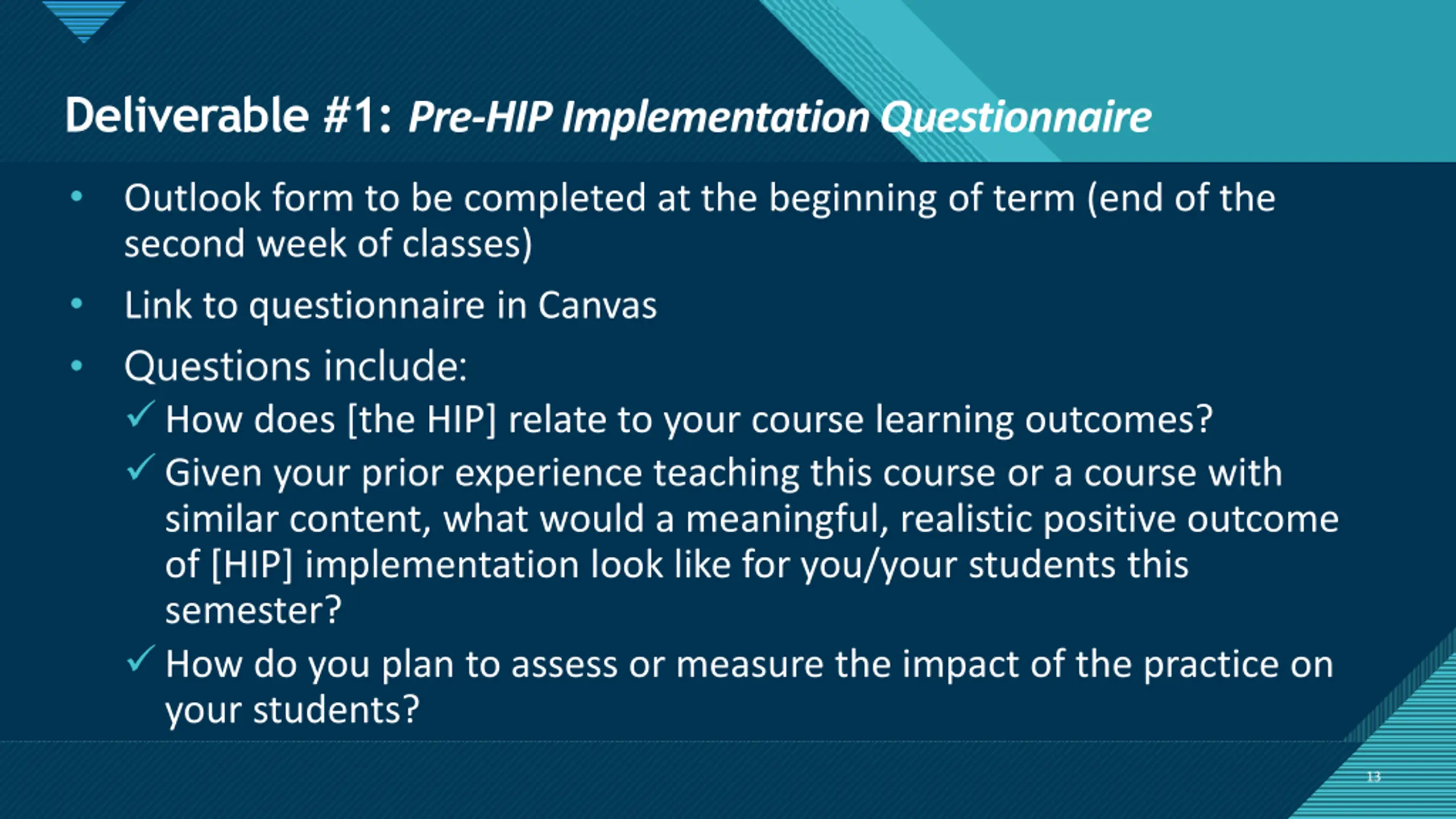 Deliverable #1: Pre-HIP Implementation Questionnaire

• Outlook form to be completed at the beginning of term (end of the second week of classes)

• Link to questionnaire in Canvas

• Questions include:

✓ How does [the HIP] relate to your course learning outcomes?

✓ Given your prior experience teaching this course or a course with similar content, what would a meaningful, realistic positive outcome of [HIP] implementation look like for you/your students this semester?

✓ How do you plan to assess or measure the impact of the practice on your students?

13